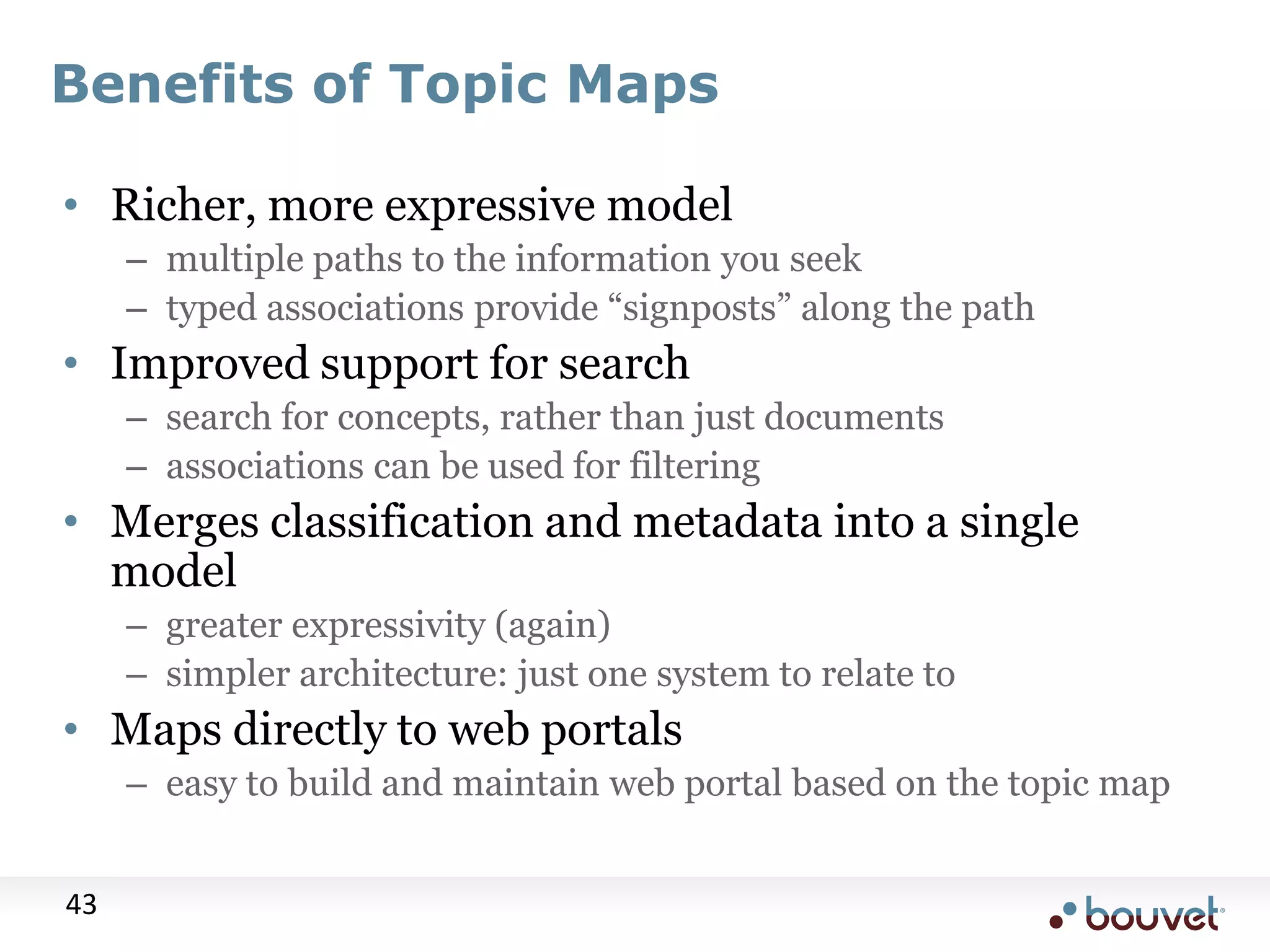 Benefits of Topic Maps

• Richer, more expressive model
– multiple paths to the information you seek
– typed associations provide “signposts” along the path
• Improved support for search
– search for concepts, rather than just documents
– associations can be used for filtering
• Merges classification and metadata into a single model
– greater expressivity (again)
– simpler architecture: just one system to relate to
• Maps directly to web portals
– easy to build and maintain web portal based on the topic map

43

bouvet